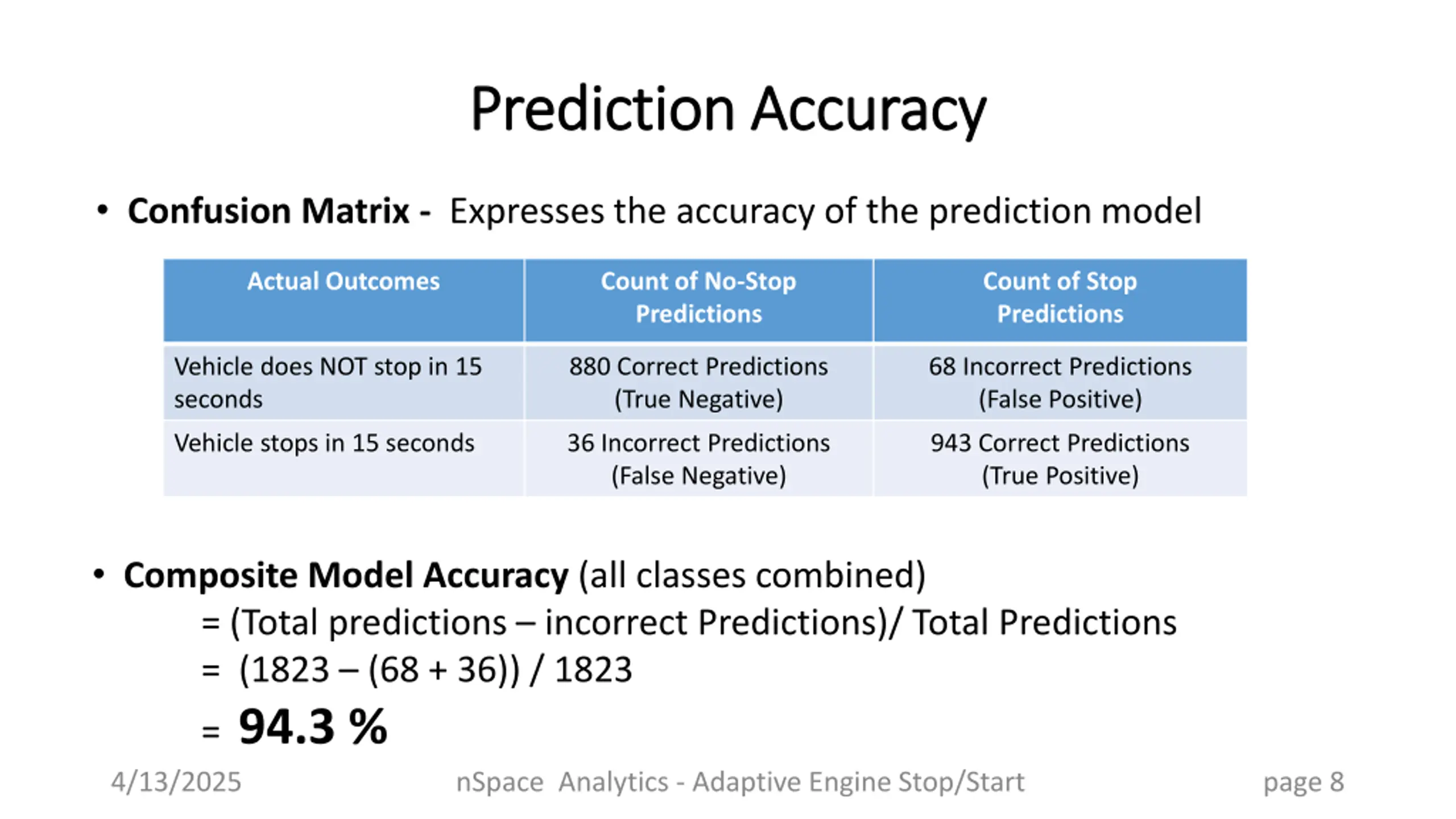 Prediction Accuracy

• Confusion Matrix - Expresses the accuracy of the prediction model

| Actual Outcomes | Count of No-Stop Predictions | Count of Stop Predictions |
|---|---|---|
| Vehicle does NOT stop in 15 seconds | 880 Correct Predictions (True Negative) | 68 Incorrect Predictions (False Positive) |
| Vehicle stops in 15 seconds | 36 Incorrect Predictions (False Negative) | 943 Correct Predictions (True Positive) |

• Composite Model Accuracy (all classes combined)
= (Total predictions – incorrect Predictions)/ Total Predictions
= (1823 – (68 + 36)) / 1823
= 94.3 %

4/13/2025 nSpace Analytics - Adaptive Engine Stop/Start page 8